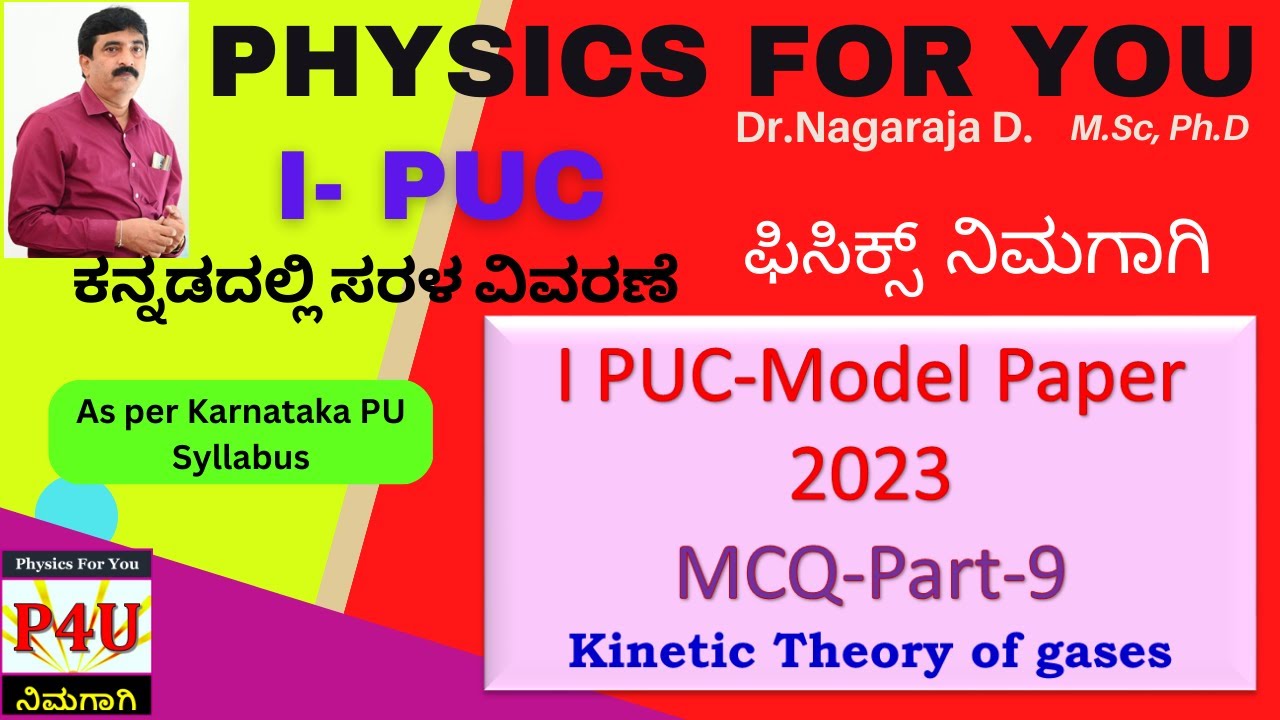 PHYSICS FOR YOU

Dr.Nagaraja D. M.Sc, Ph.D

I- PUC

ಕನ್ನಡದಲ್ಲಿ ಸರಳ ವಿವರಣೆ

ಫಿಸಿಕ್ಸ್ ನಿಮಗಾಗಿ

As per Karnataka PU Syllabus

I PUC-Model Paper 2023
MCQ-Part-9
Kinetic Theory of gases

Physics For You
P4U
ನಿಮಗಾಗಿ